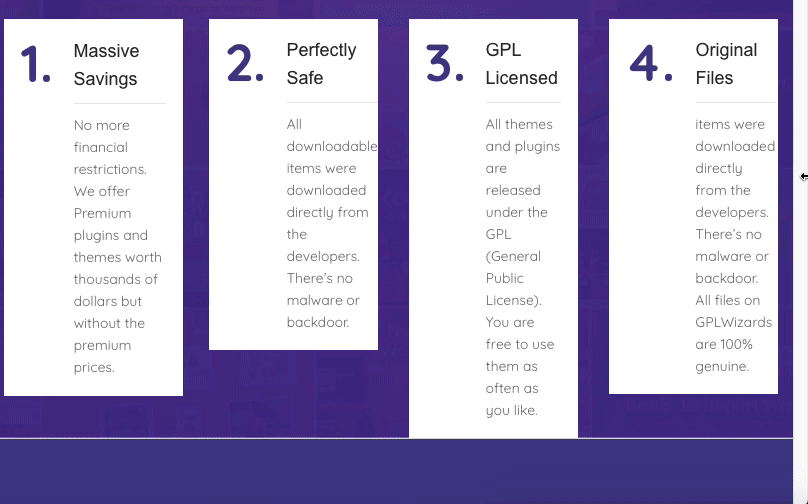 1. Massive Savings

No more financial restrictions. We offer Premium plugins and themes worth thousands of dollars but without the premium prices.

2. Perfectly Safe

All downloadable items were downloaded directly from the developers. There's no malware or backdoor.

3. GPL Licensed

All themes and plugins are released under the GPL (General Public License). You are free to use them as often as you like.

4. Original Files

items were downloaded directly from the developers. There's no malware or backdoor. All files on GPLWizards are 100% genuine.